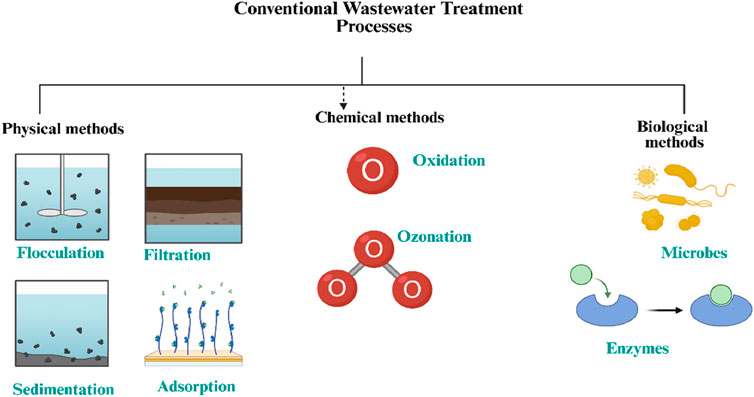 Conventional Wastewater Treatment Processes

Physical methods

Flocculation

Filtration

Sedimentation

Adsorption

Chemical methods

O

Oxidation

O

O

O

Ozonation

Biological methods

Microbes

Enzymes